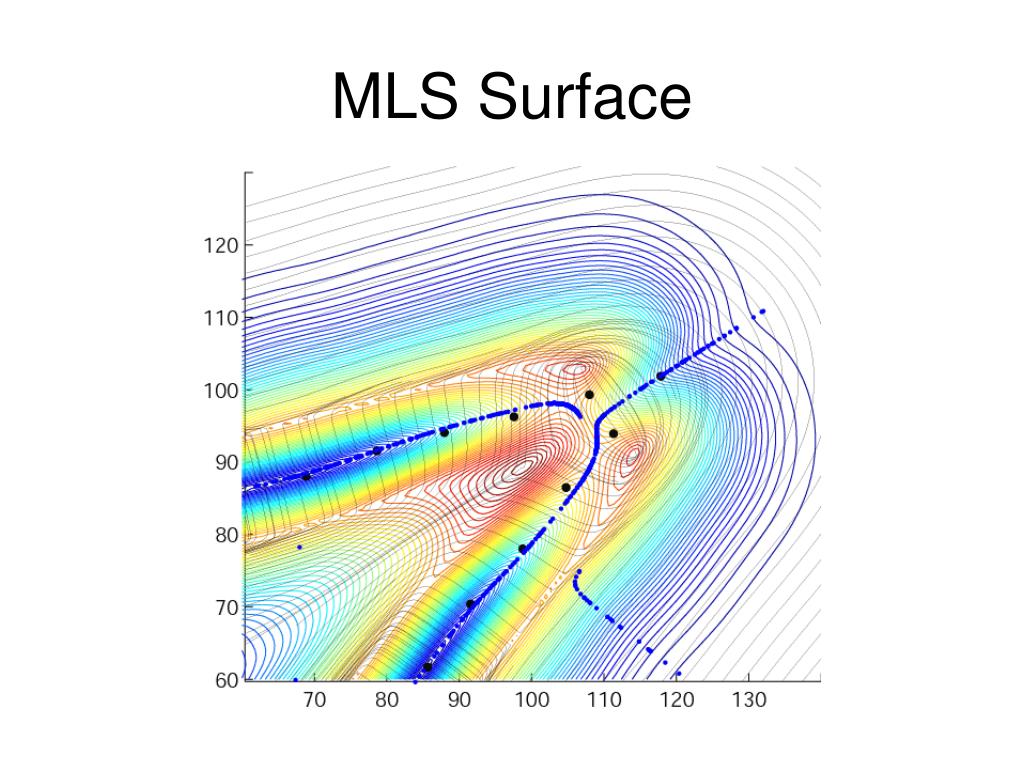 MLS Surface

120
110
100
90
80
70
60

70 80 90 100 110 120 130